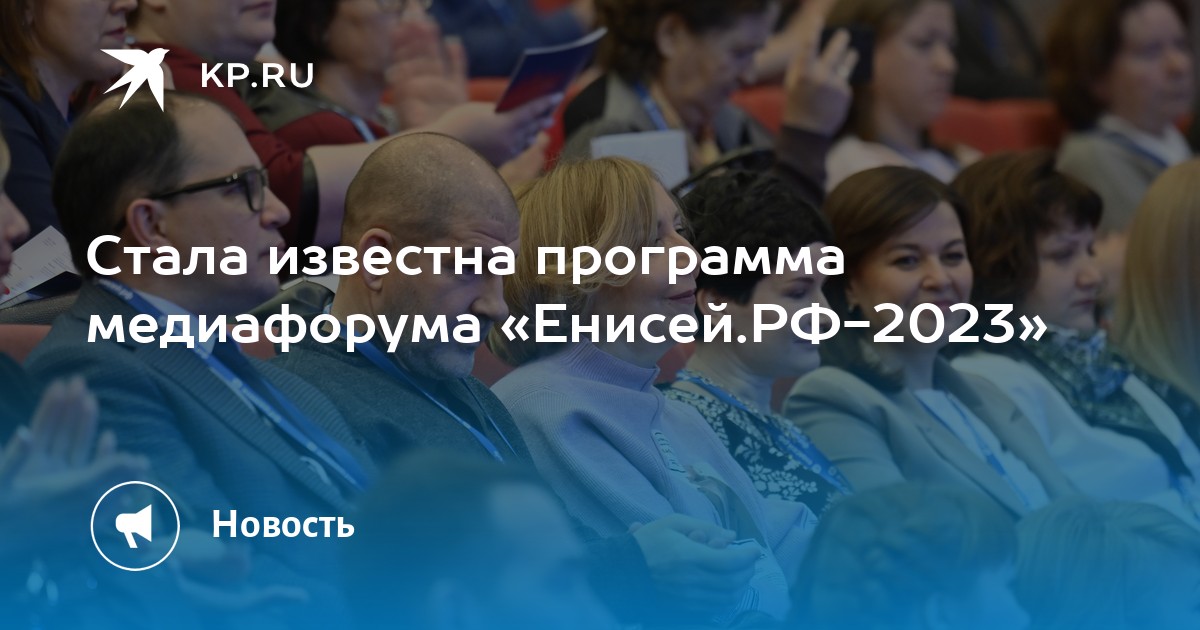 KP.RU

Стала известна программа медиафорума «Енисей.РФ-2023»

Новость